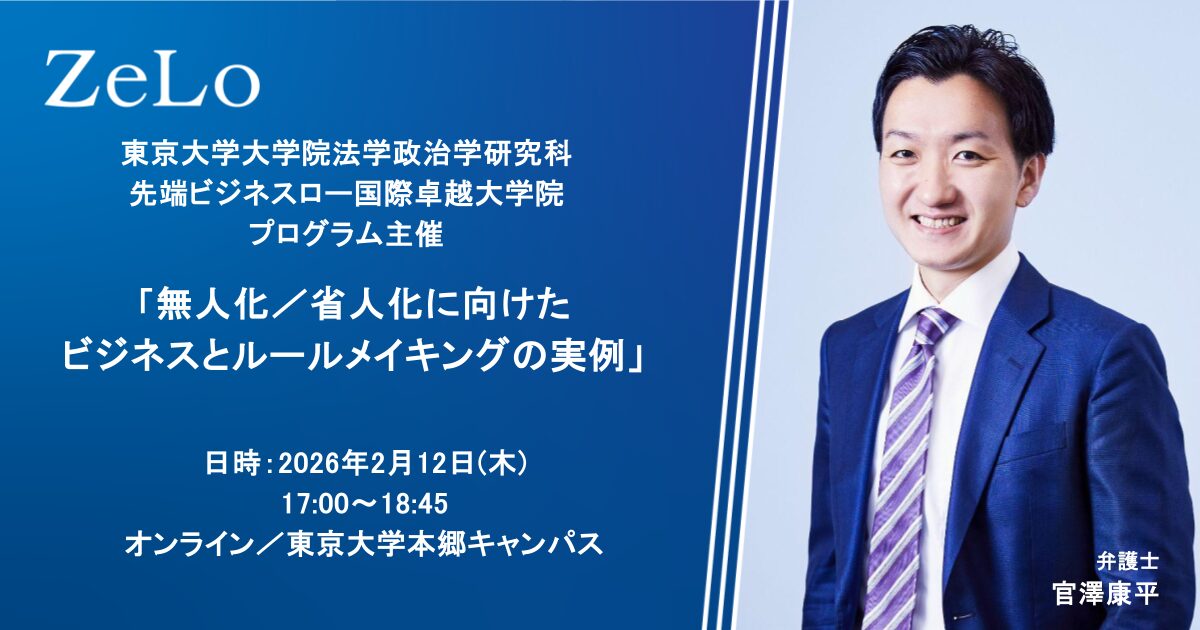 ZeLo

東京大学大学院法学政治学研究科
先端ビジネスロー国際卓越大学院
プログラム主催

「無人化／省人化に向けた
ビジネスとルールメイキングの実例」

日時：2026年2月12日（木）
17:00～18:45
オンライン／東京大学本郷キャンパス

弁護士
官澤康平